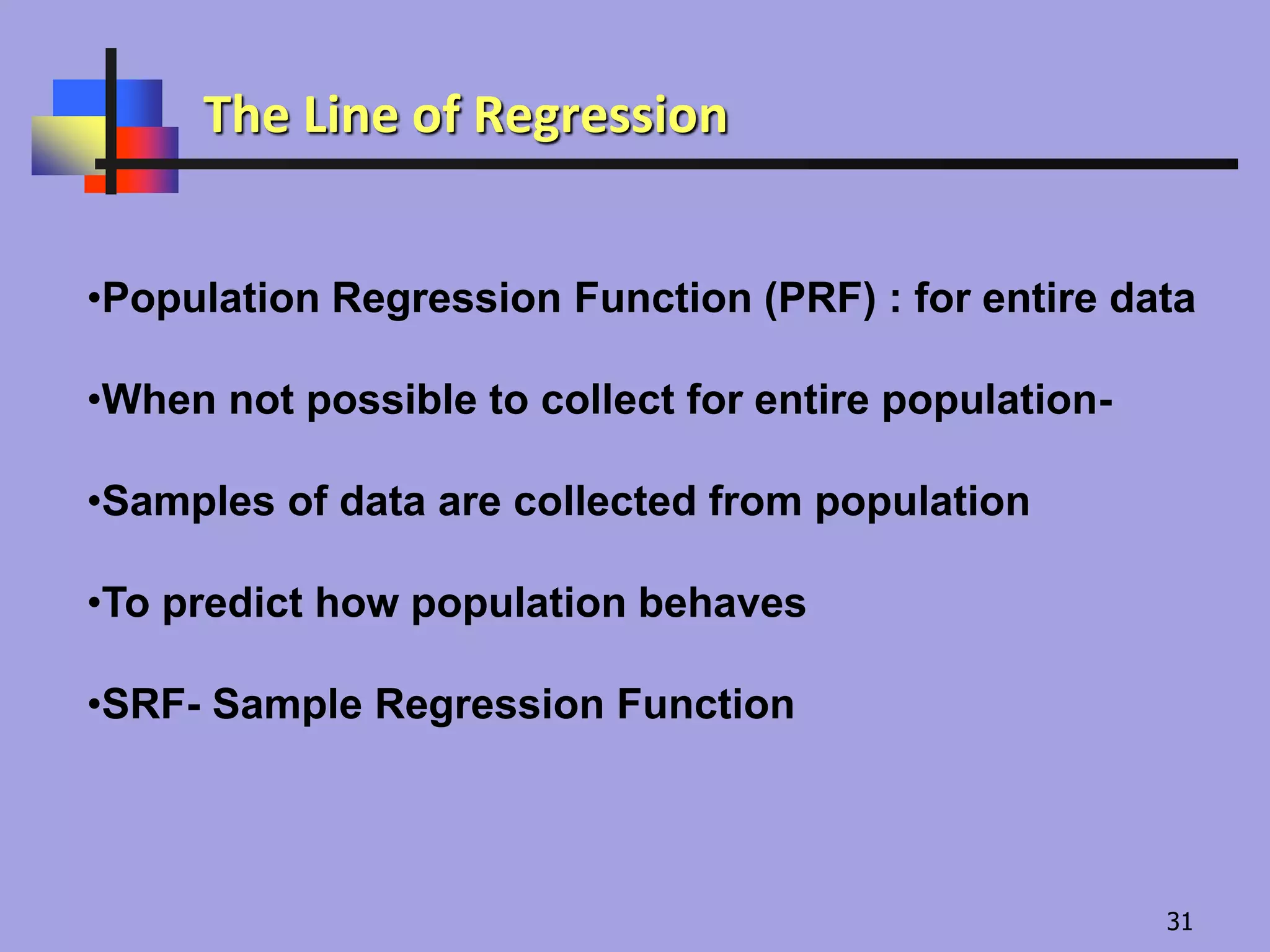 The Line of Regression

•Population Regression Function (PRF) : for entire data

•When not possible to collect for entire population-

•Samples of data are collected from population

•To predict how population behaves

•SRF- Sample Regression Function

31